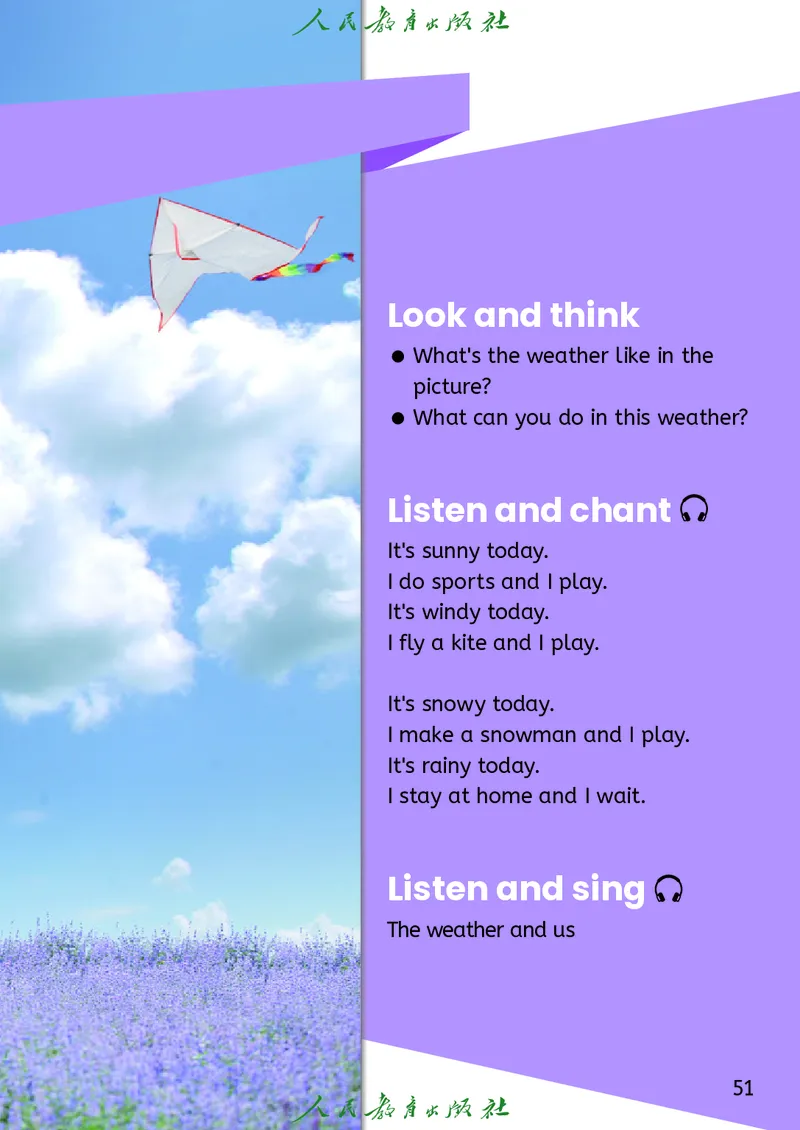 人民教育出版社

Look and think

● What's the weather like in the picture?
● What can you do in this weather?

Listen and chant

It's sunny today.
I do sports and I play.
It's windy today.
I fly a kite and I play.

It's snowy today.
I make a snowman and I play.
It's rainy today.
I stay at home and I wait.

Listen and sing

The weather and us

51

人民教育出版社